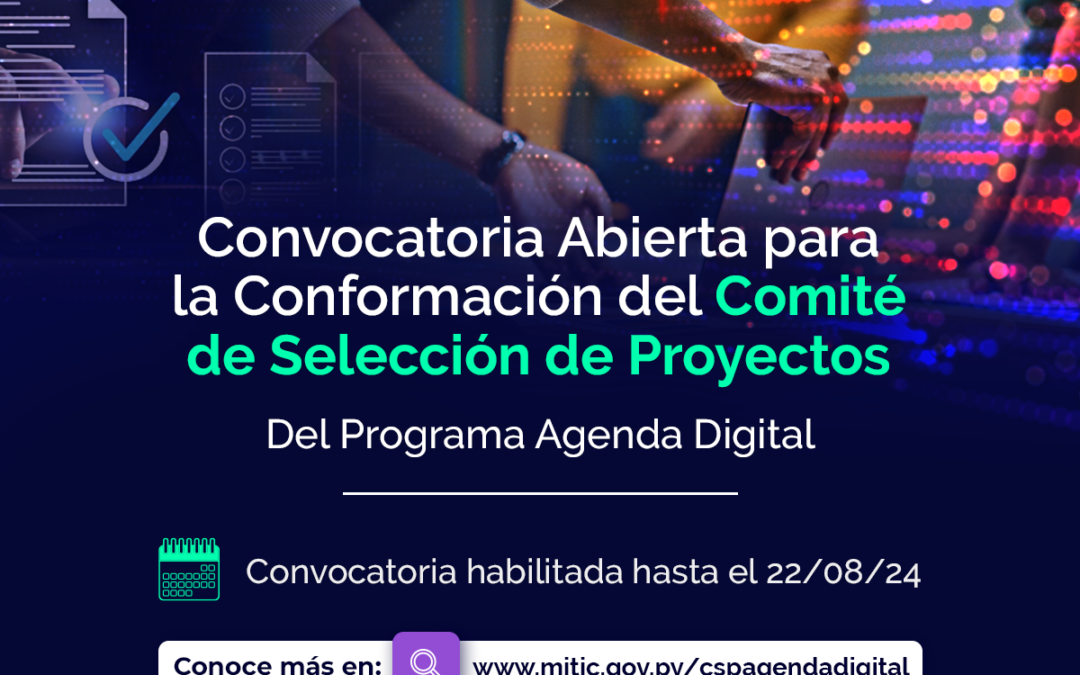 Convocatoria Abierta para la Conformación del Comité de Selección de Proyectos

Del Programa Agenda Digital

Convocatoria habilitada hasta el 22/08/24

Conoce más en: www.mitic.gov.py/cspagendadigital